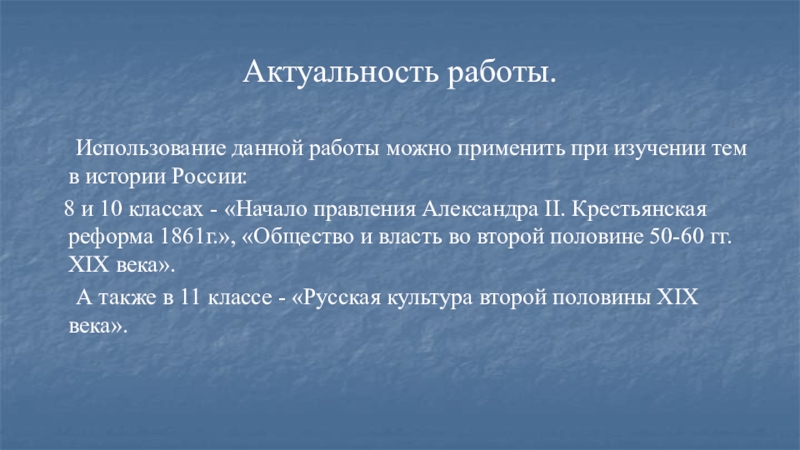 Актуальность работы.

Использование данной работы можно применить при изучении тем в истории России:

8 и 10 классах - «Начало правления Александра II. Крестьянская реформа 1861г.», «Общество и власть во второй половине 50-60 гг. XIX века».

А также в 11 классе - «Русская культура второй половины XIX века».